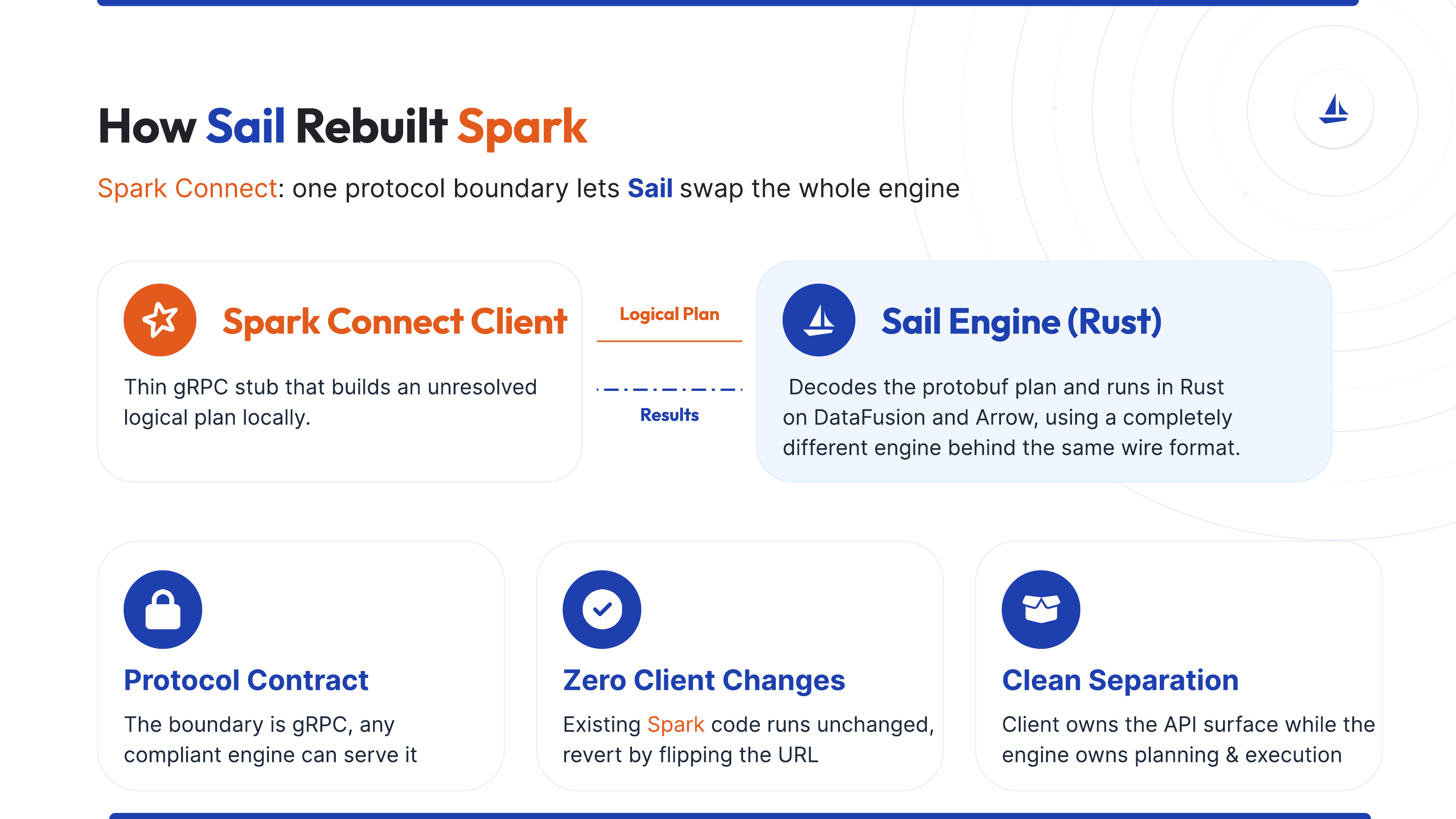 How Sail Rebuilt Spark

Spark Connect: one protocol boundary lets Sail swap the whole engine

Spark Connect Client

Thin gRPC stub that builds an unresolved logical plan locally.

Logical Plan

Results

Sail Engine (Rust)

Decodes the protobuf plan and runs in Rust on DataFusion and Arrow, using a completely different engine behind the same wire format.

Protocol Contract

The boundary is gRPC, any compliant engine can serve it

Zero Client Changes

Existing Spark code runs unchanged, revert by flipping the URL

Clean Separation

Client owns the API surface while the engine owns planning & execution